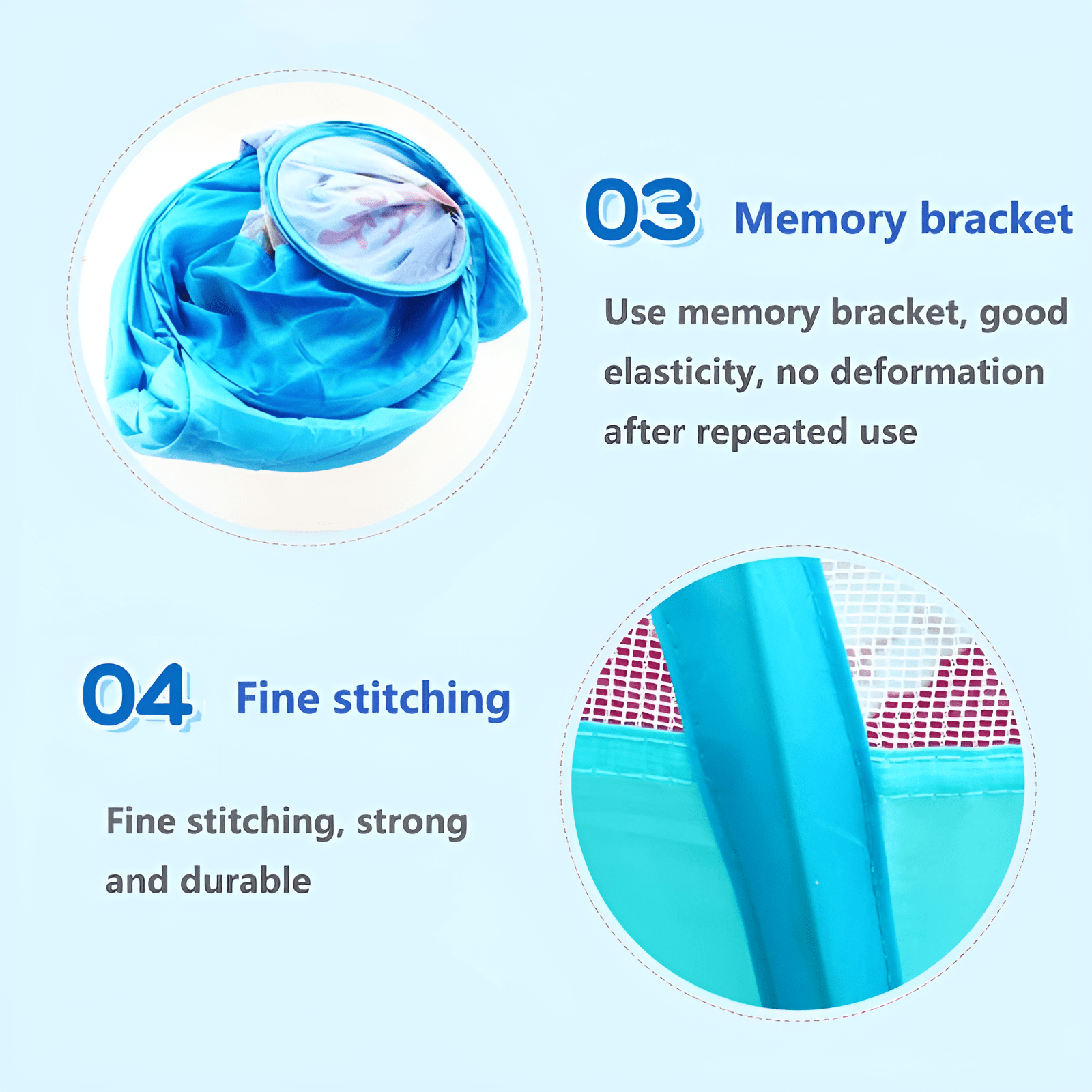 03 Memory bracket

Use memory bracket, good elasticity, no deformation after repeated use

04 Fine stitching

Fine stitching, strong and durable